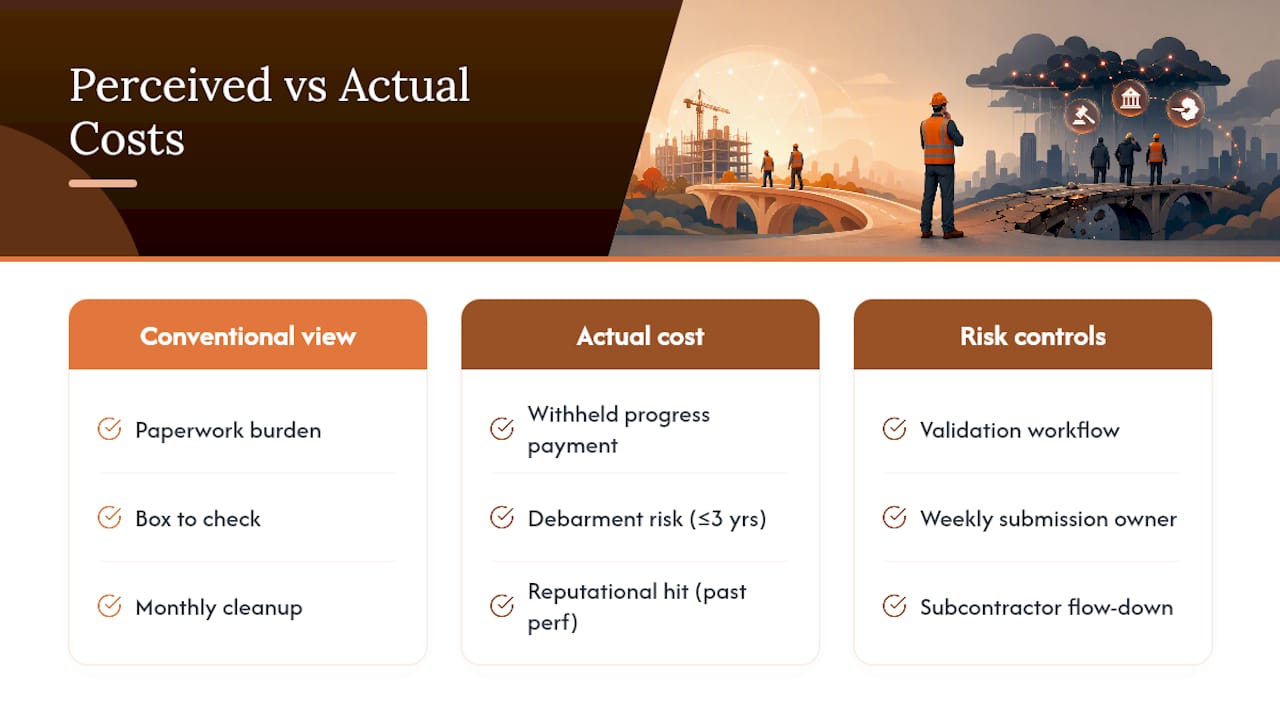 Perceived vs Actual Costs

Conventional view

Paperwork burden

Box to check

Monthly cleanup

Actual cost

Withheld progress payment

Debarment risk (≤3 yrs)

Reputational hit (past perf)

Risk controls

Validation workflow

Weekly submission owner

Subcontractor flow-down